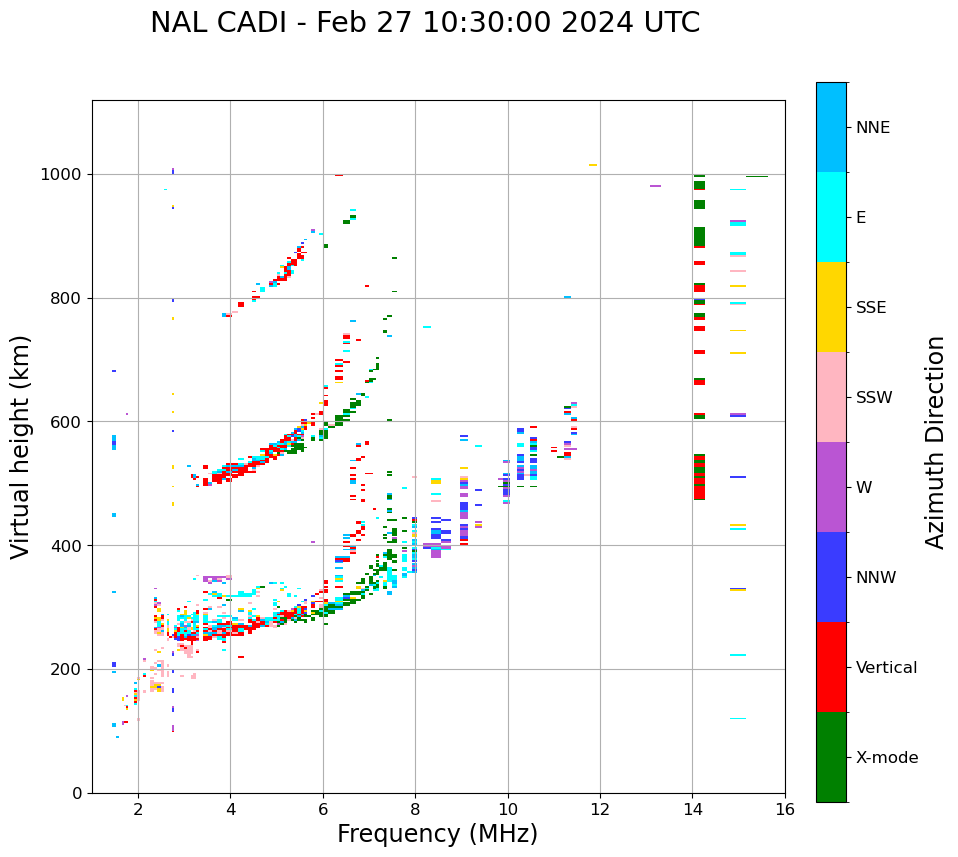 NAL CADI - Feb 27 10:30:00 2024 UTC

Virtual height (km)

1000
800
600
400
200
0

2
4
6
8
10
12
14
16

Frequency (MHz)

NNE
E
SSE
SSW
W
NNW
Vertical
X-mode

Azimuth Direction